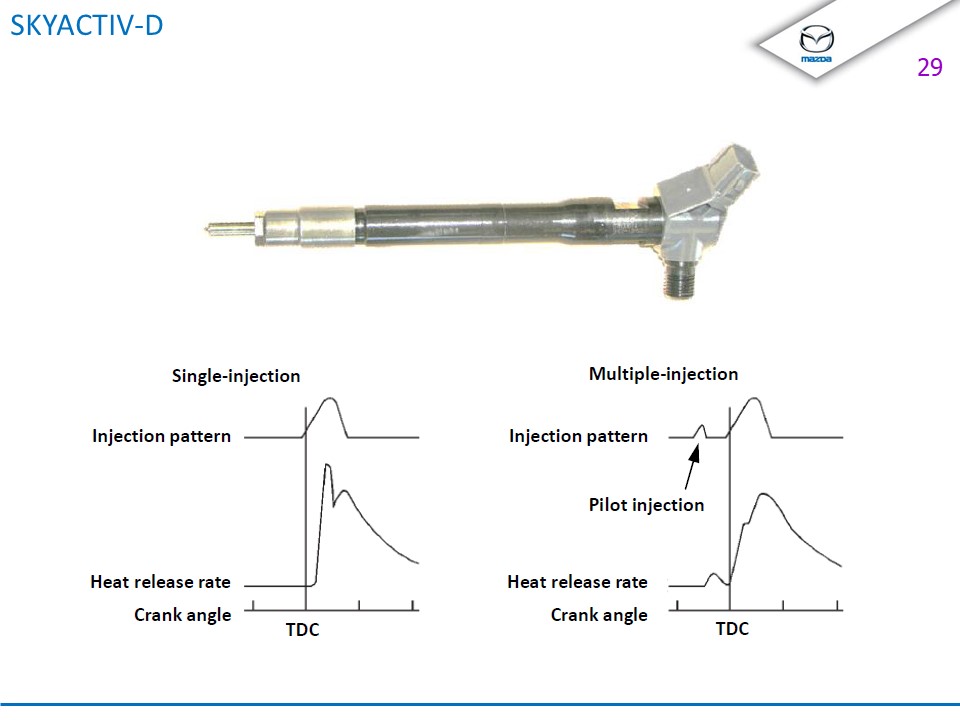 SKYACTIV-D

mazda

29

Single-injection

Injection pattern

Heat release rate

Crank angle

TDC

Multiple-injection

Injection pattern

Pilot injection

Heat release rate

Crank angle

TDC